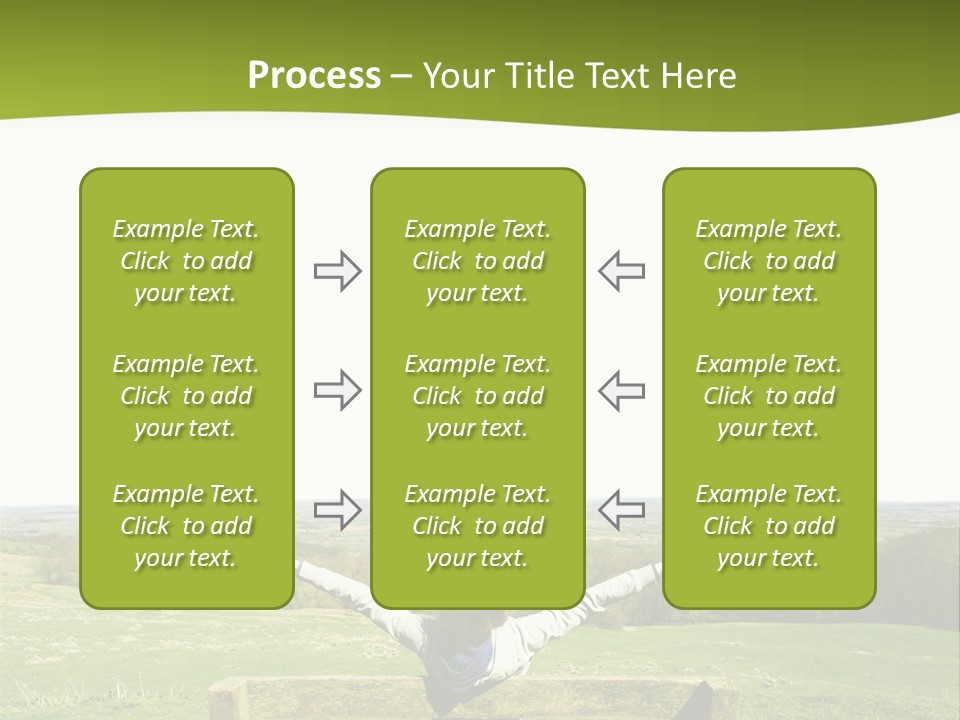 Process – Your Title Text Here

Example Text. Click to add your text.

Example Text. Click to add your text.

Example Text. Click to add your text.

Example Text. Click to add your text.

Example Text. Click to add your text.

Example Text. Click to add your text.

Example Text. Click to add your text.

Example Text. Click to add your text.

Example Text. Click to add your text.